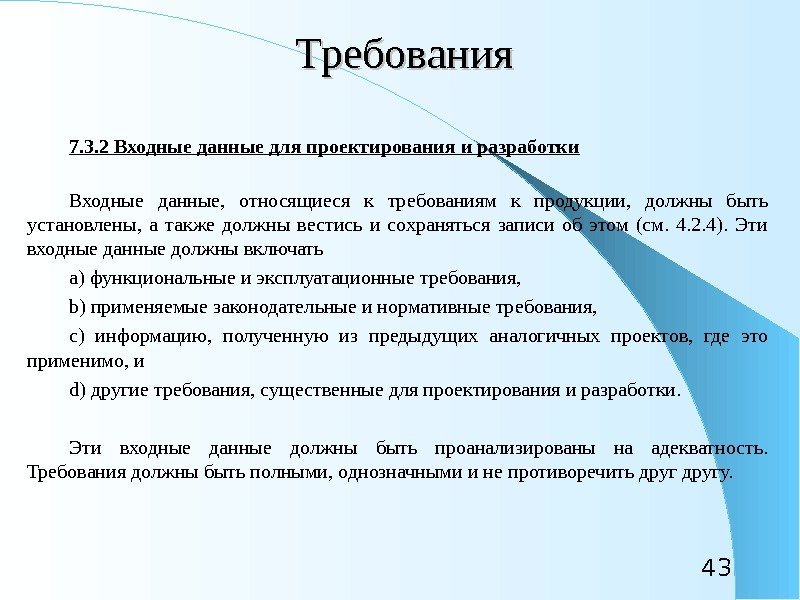 Требования

7.3.2 Входные данные для проектирования и разработки

Входные данные, относящиеся к требованиям к продукции, должны быть установлены, а также должны вестись и сохраняться записи об этом (см. 4.2.4). Эти входные данные должны включать

a) функциональные и эксплуатационные требования,

b) применяемые законодательные и нормативные требования,

c) информацию, полученную из предыдущих аналогичных проектов, где это применимо, и

d) другие требования, существенные для проектирования и разработки.

Эти входные данные должны быть проанализированы на адекватность. Требования должны быть полными, однозначными и не противоречить друг другу.

43